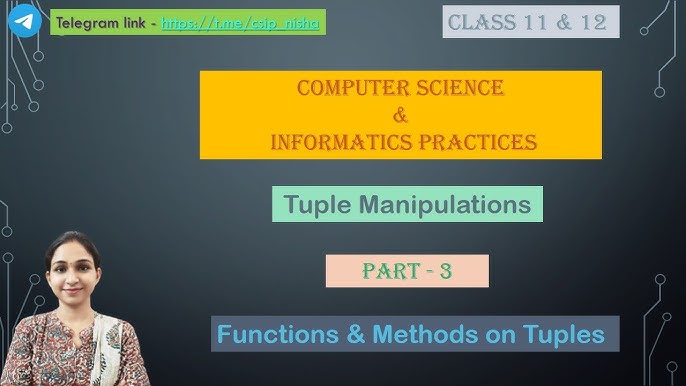 Telegram link - https://t.me/csip_nisha

CLASS 11 & 12

COMPUTER SCIENCE
&
INFORMATICS PRACTICES

Tuple Manipulations

PART - 3

Functions & Methods on Tuples